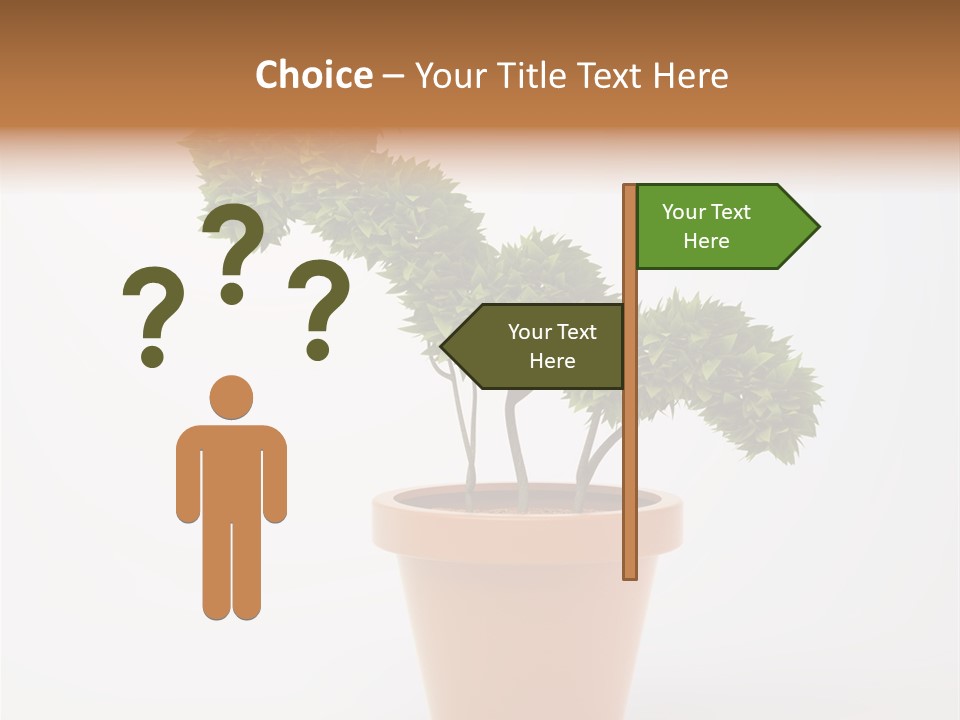 Choice – Your Title Text Here

? ? ?

Your Text Here

Your Text Here